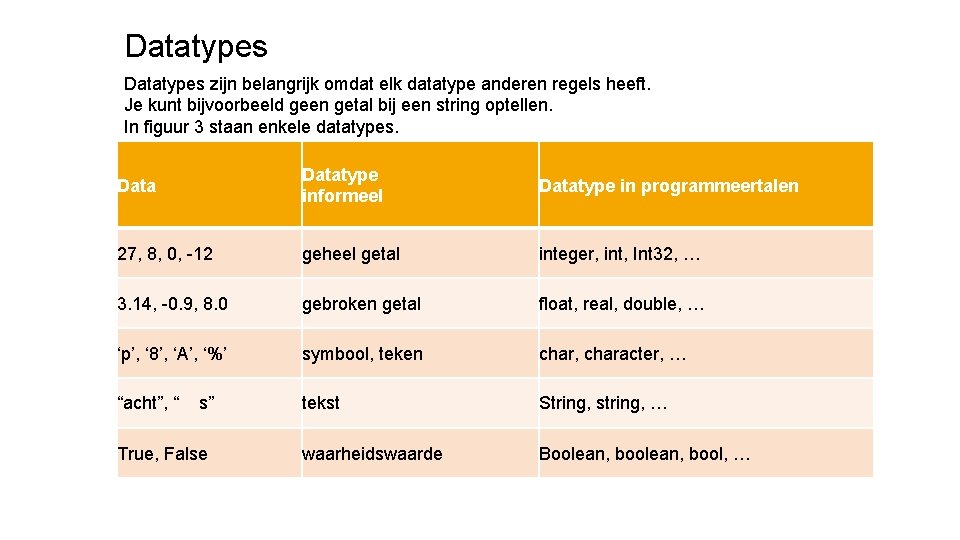 Datatypes

Datatypes zijn belangrijk omdat elk datatype anderen regels heeft. Je kunt bijvoorbeeld geen getal bij een string optellen. In figuur 3 staan enkele datatypes.

| Data | Datatype informeel | Datatype in programmeertalen |
|---|---|---|
| 27, 8, 0, -12 | geheel getal | integer, int, Int32, … |
| 3.14, -0.9, 8.0 | gebroken getal | float, real, double, … |
| ‘p’, ‘8’, ‘A’, ‘%’ | symbool, teken | char, character, … |
| “acht”, “ s” | tekst | String, string, … |
| True, False | waarheidswaarde | Boolean, boolean, bool, … |